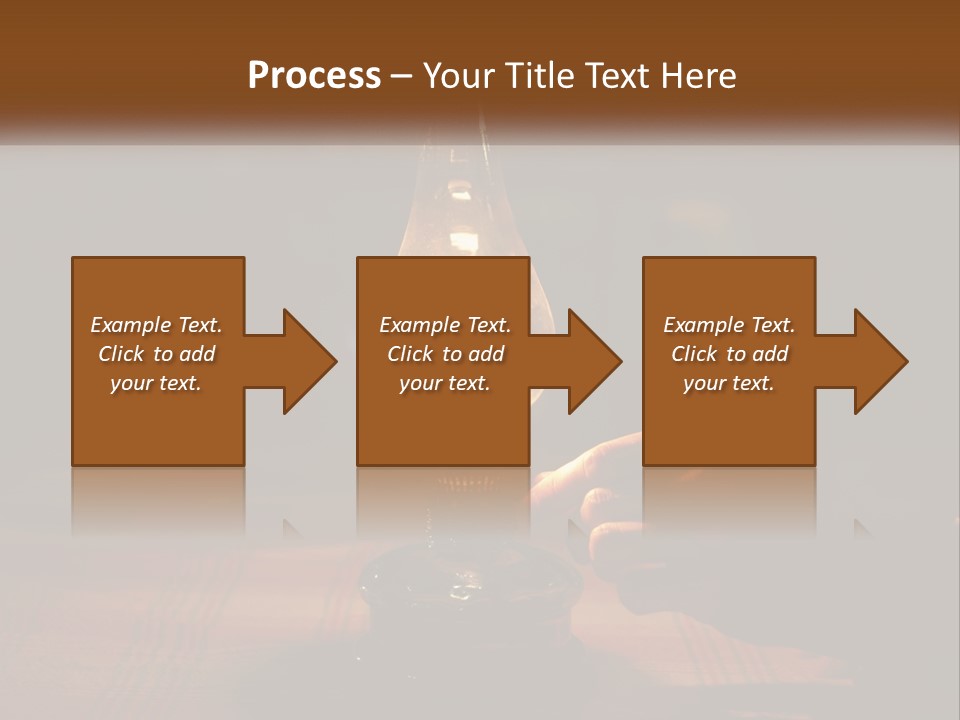 Process – Your Title Text Here

Example Text. Click to add your text.

Example Text. Click to add your text.

Example Text. Click to add your text.